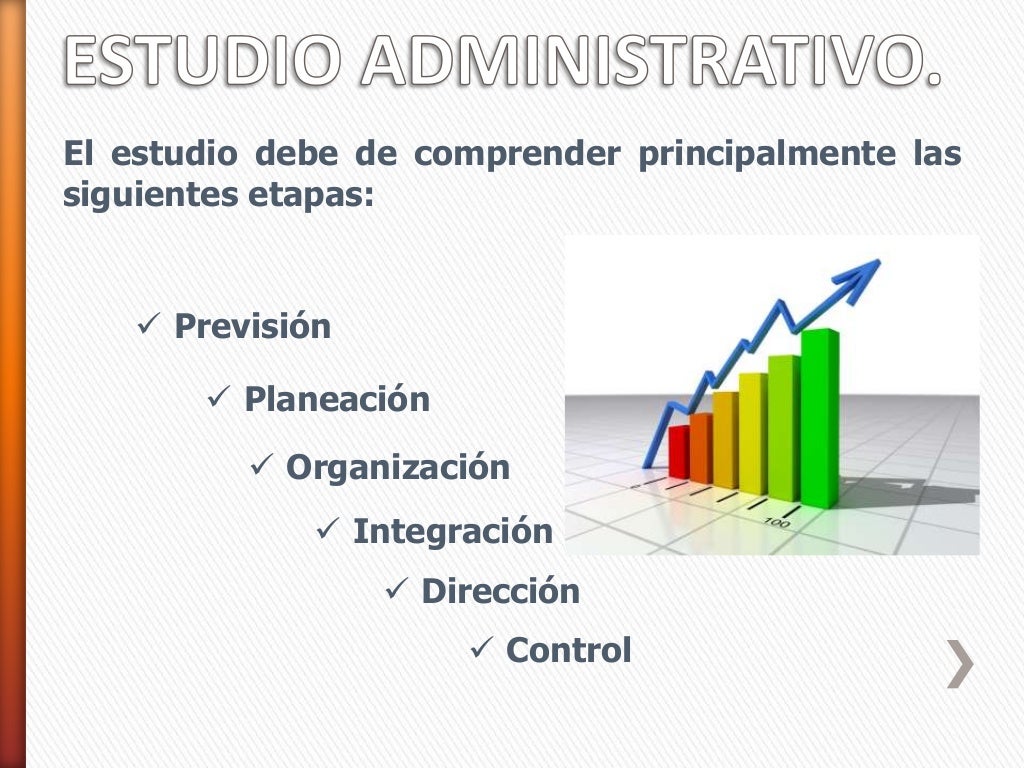 ESTUDIO ADMINISTRATIVO.

El estudio debe de comprender principalmente las siguientes etapas:

✓ Previsión

✓ Planeación

✓ Organización

✓ Integración

✓ Dirección

✓ Control

100